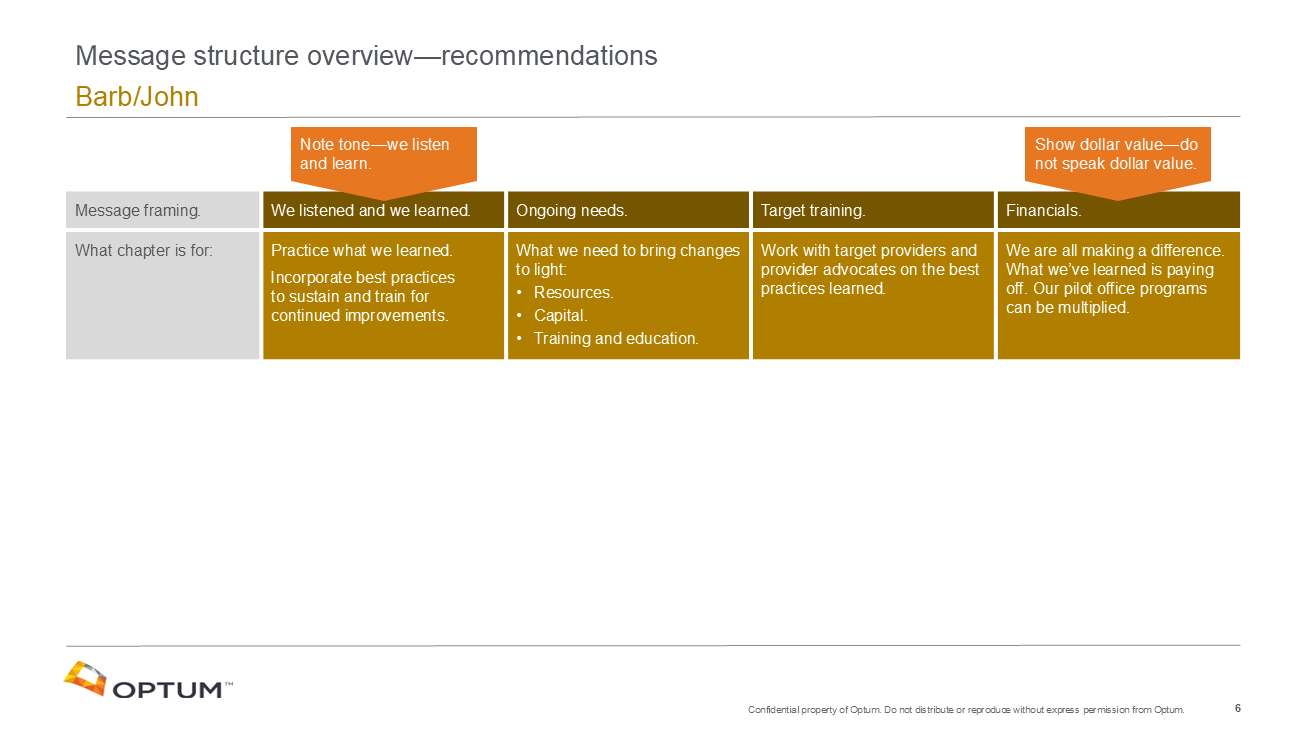 Message structure overview—recommendations
Barb/John

Note tone—we listen and learn.

Show dollar value—do not speak dollar value.

| Message framing. | We listened and we learned. | Ongoing needs. | Target training. | Financials. |
|---|---|---|---|---|
| What chapter is for: | Practice what we learned. Incorporate best practices to sustain and train for continued improvements. | What we need to bring changes to light: • Resources. • Capital. • Training and education. | Work with target providers and provider advocates on the best practices learned. | We are all making a difference. What we've learned is paying off. Our pilot office programs can be multiplied. |

OPTUM™

Confidential property of Optum. Do not distribute or reproduce without express permission from Optum.

6